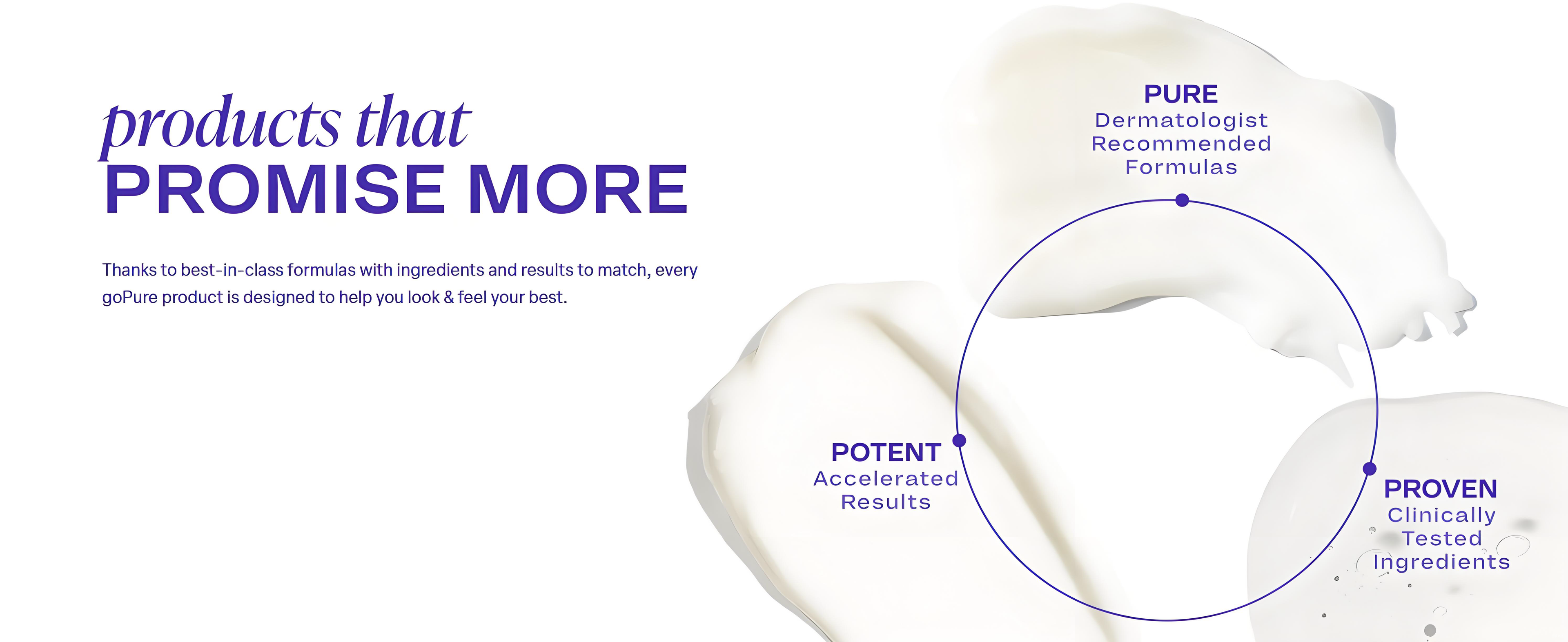 products that
PROMISE MORE

Thanks to best-in-class formulas with ingredients and results to match, every goPure product is designed to help you look & feel your best.

PURE
Dermatologist Recommended Formulas

POTENT
Accelerated Results

PROVEN
Clinically Tested Ingredients